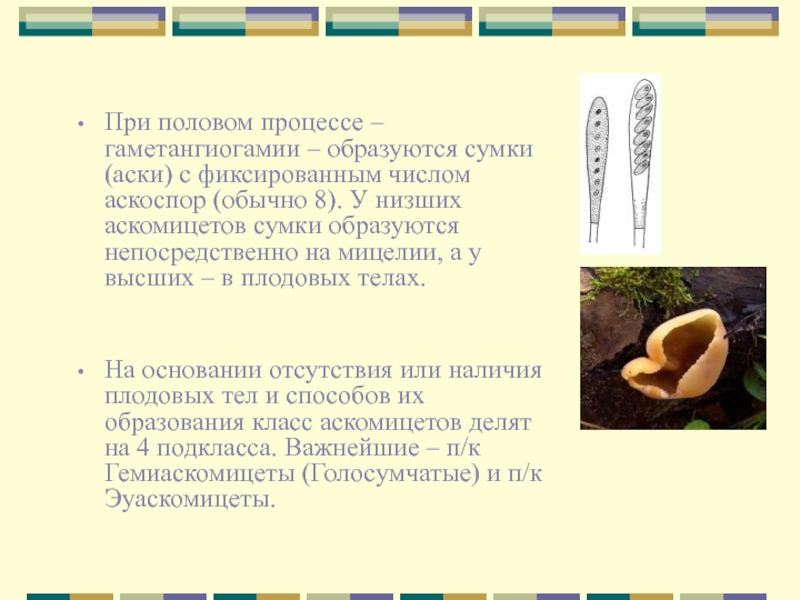 • При половом процессе – гаметангиогамии – образуются сумки (аски) с фиксированным числом аскоспор (обычно 8). У низших аскомицетов сумки образуются непосредственно на мицелии, а у высших – в плодовых телах.

• На основании отсутствия или наличия плодовых тел и способов их образования класс аскомицетов делят на 4 подкласса. Важнейшие – п/к Гемиаскомицеты (Голосумчатые) и п/к Эуаскомицеты.